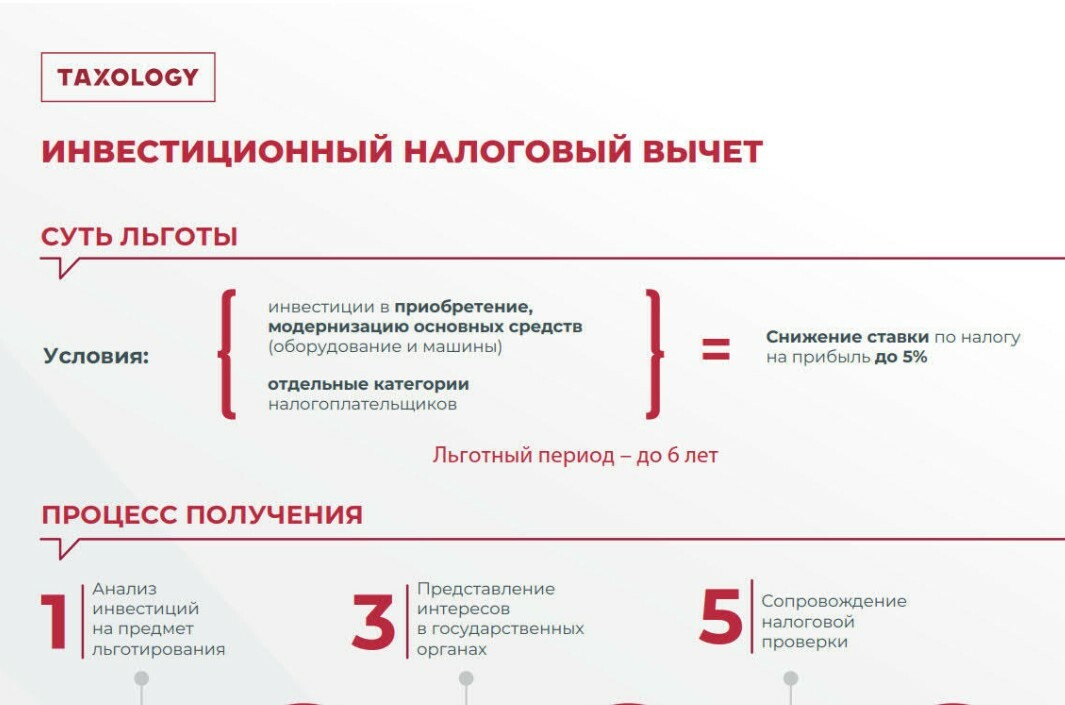 TAXOLOGY

ИНВЕСТИЦИОННЫЙ НАЛОГОВЫЙ ВЫЧЕТ

СУТЬ ЛЬГОТЫ

Условия:

инвестиции в приобретение, модернизацию основных средств (оборудование и машины)

отдельные категории налогоплательщиков

=

Снижение ставки по налогу на прибыль до 5%

Льготный период – до 6 лет

ПРОЦЕСС ПОЛУЧЕНИЯ

1 Анализ инвестиций на предмет льготирования

3 Представление интересов в государственных органах

5 Сопровождение налоговой проверки